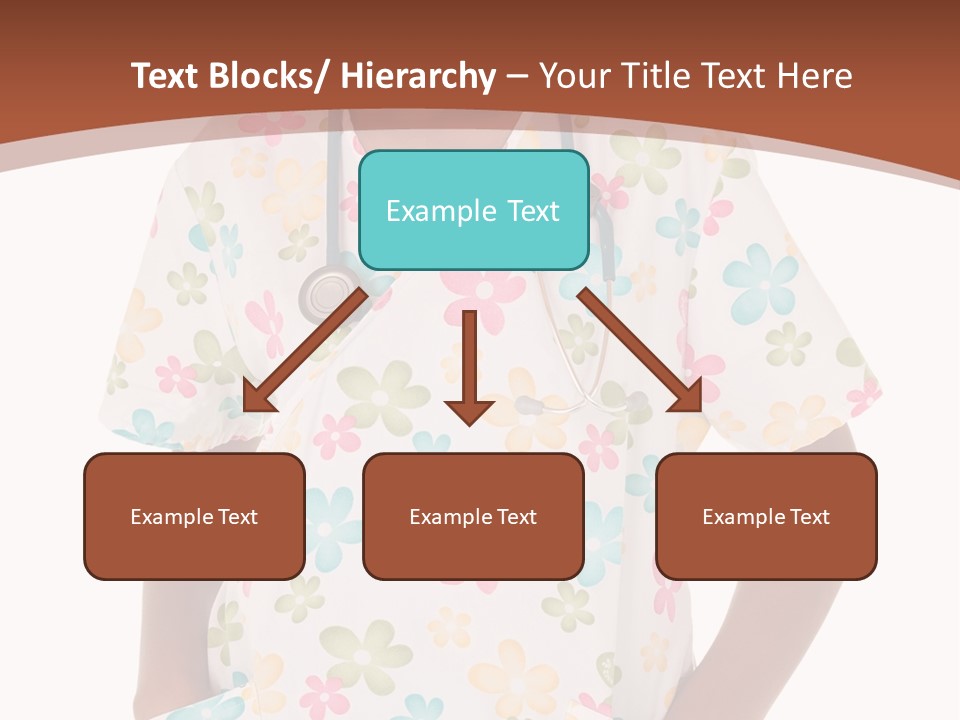 Text Blocks/ Hierarchy – Your Title Text Here

Example Text

Example Text

Example Text

Example Text